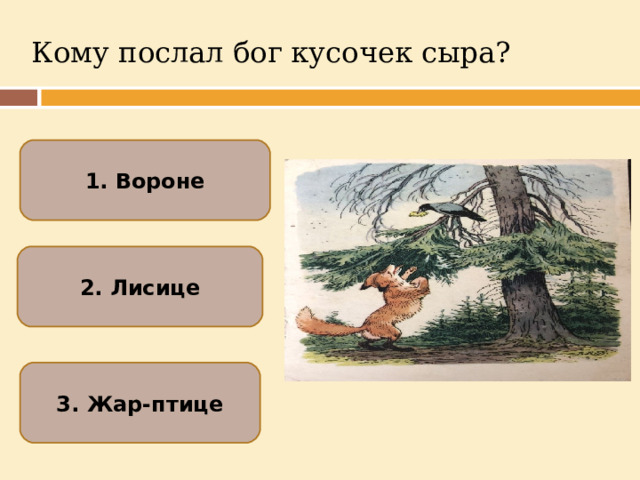 Кому послал бог кусочек сыра?

1. Вороне

2. Лисице

3. Жар-птице